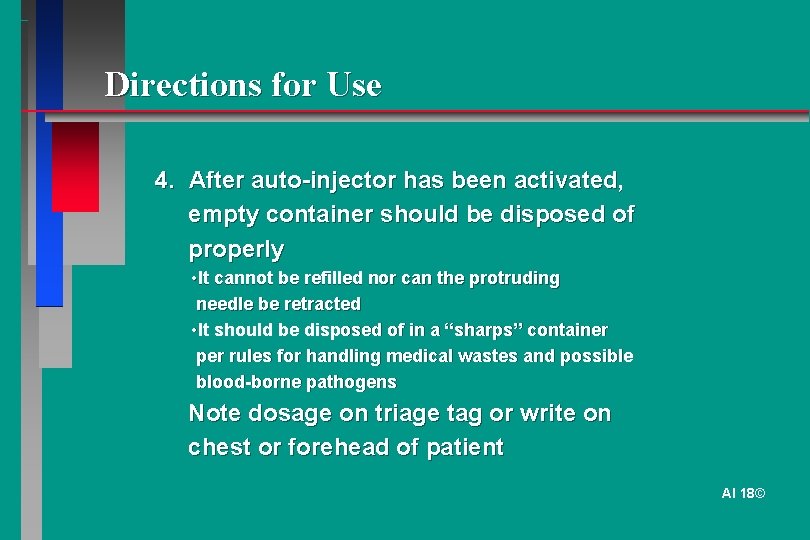 Directions for Use

4. After auto-injector has been activated, empty container should be disposed of properly

•It cannot be refilled nor can the protruding needle be retracted

•It should be disposed of in a “sharps” container per rules for handling medical wastes and possible blood-borne pathogens

Note dosage on triage tag or write on chest or forehead of patient

AI 18©